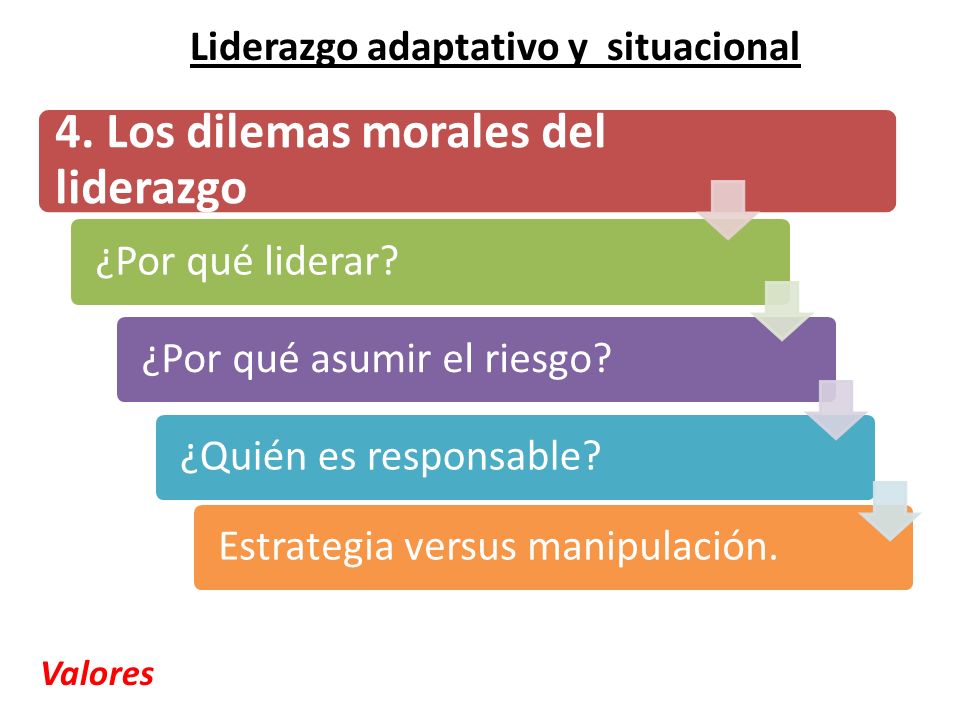 Liderazgo adaptativo y situacional

4. Los dilemas morales del liderazgo

¿Por qué liderar?

¿Por qué asumir el riesgo?

¿Quién es responsable?

Estrategia versus manipulación.

Valores